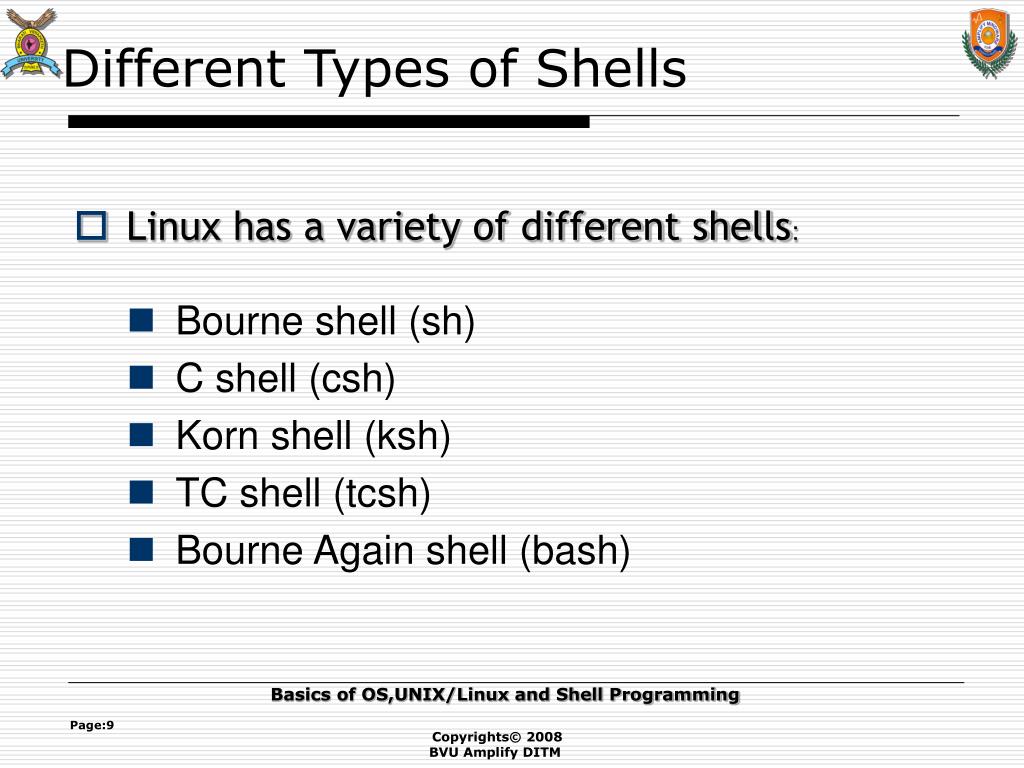 Different Types of Shells

Linux has a variety of different shells:

Bourne shell (sh)
C shell (csh)
Korn shell (ksh)
TC shell (tcsh)
Bourne Again shell (bash)

Basics of OS,UNIX/Linux and Shell Programming

Page:9

Copyrights© 2008
BVU Amplify DITM